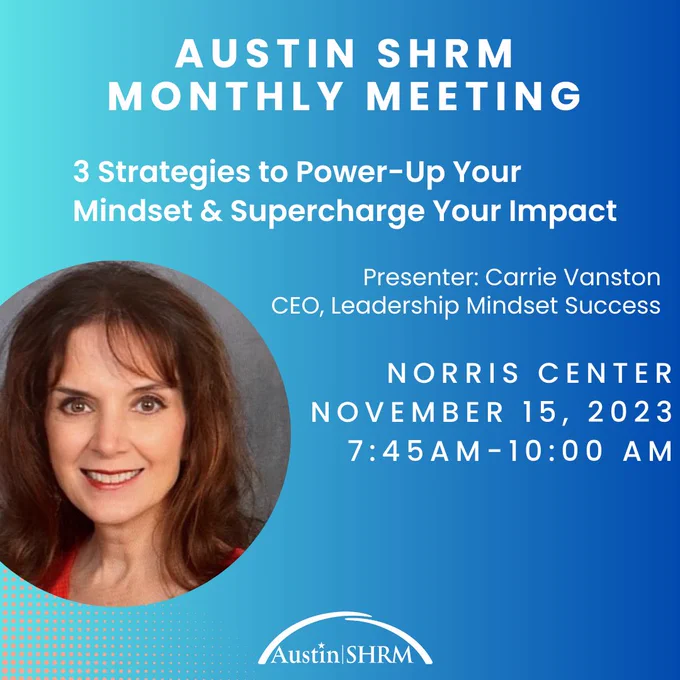 AUSTIN SHRM
MONTHLY MEETING

3 Strategies to Power-Up Your Mindset & Supercharge Your Impact

Presenter: Carrie Vanston
CEO, Leadership Mindset Success

NORRIS CENTER
NOVEMBER 15, 2023
7:45AM-10:00 AM

Austin|SHRM